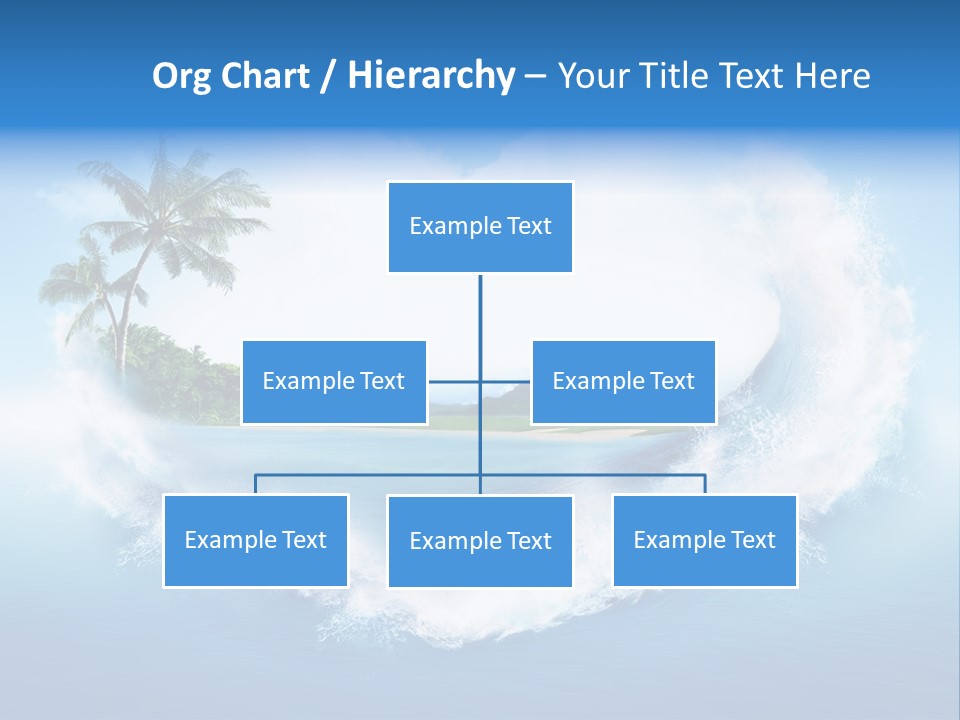 Org Chart / Hierarchy – Your Title Text Here

Example Text

Example Text

Example Text

Example Text

Example Text

Example Text